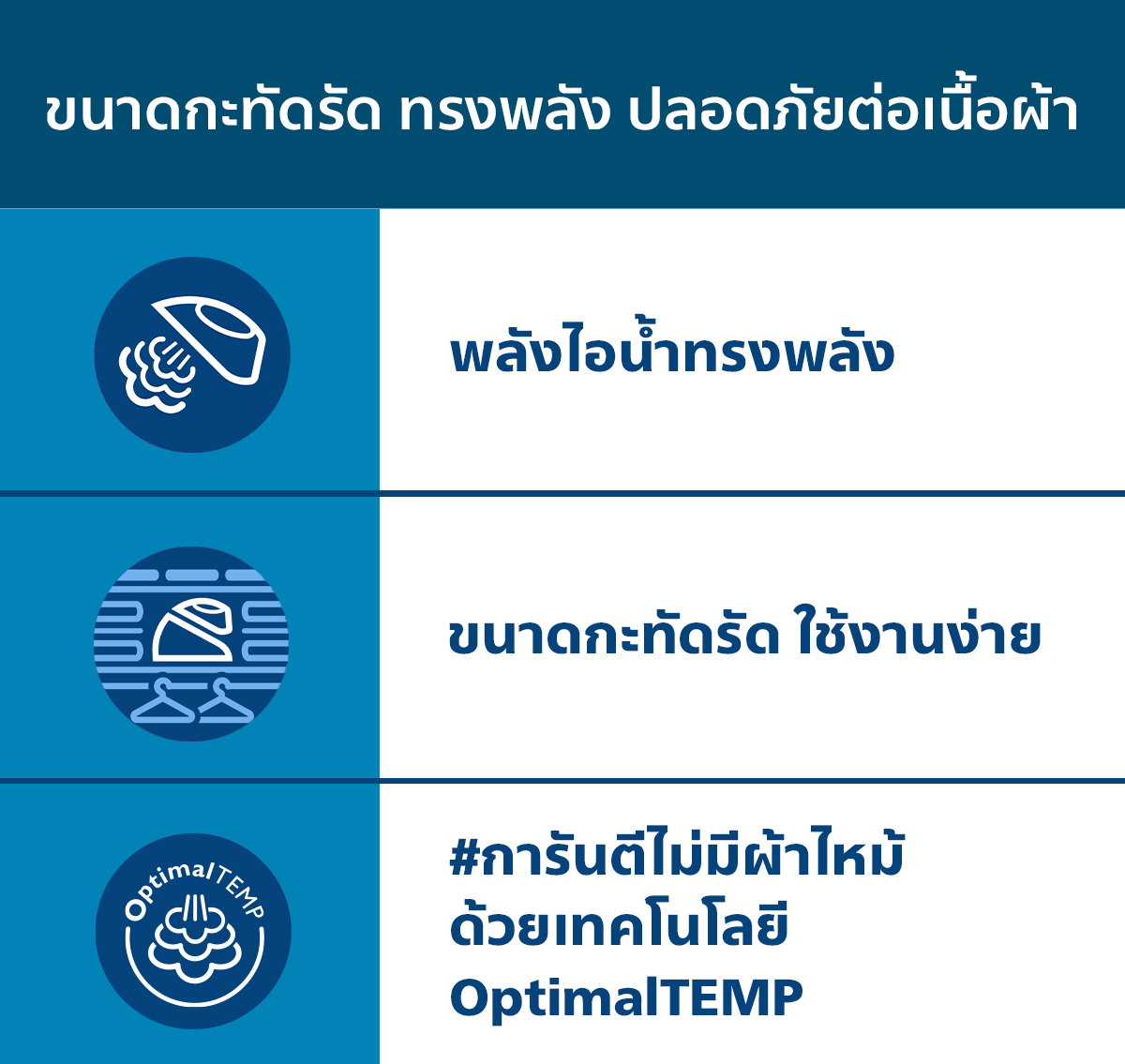 ขนาดกะทัดรัด ทรงพลัง ปลอดภัยต่อเนื้อผ้า

พลังไอน้ำทรงพลัง

ขนาดกะทัดรัด ใช้งานง่าย

OptimalTEMP

#การันตีไม่มีผ้าไหม้ ด้วยเทคโนโลยี OptimalTEMP